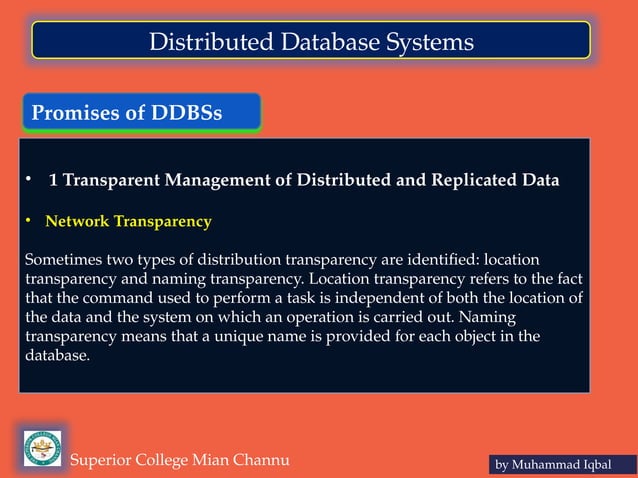 Distributed Database Systems

Promises of DDBSs

• 1 Transparent Management of Distributed and Replicated Data

• Network Transparency

Sometimes two types of distribution transparency are identified: location transparency and naming transparency. Location transparency refers to the fact that the command used to perform a task is independent of both the location of the data and the system on which an operation is carried out. Naming transparency means that a unique name is provided for each object in the database.

Superior College Mian Channu

by Muhammad Iqbal